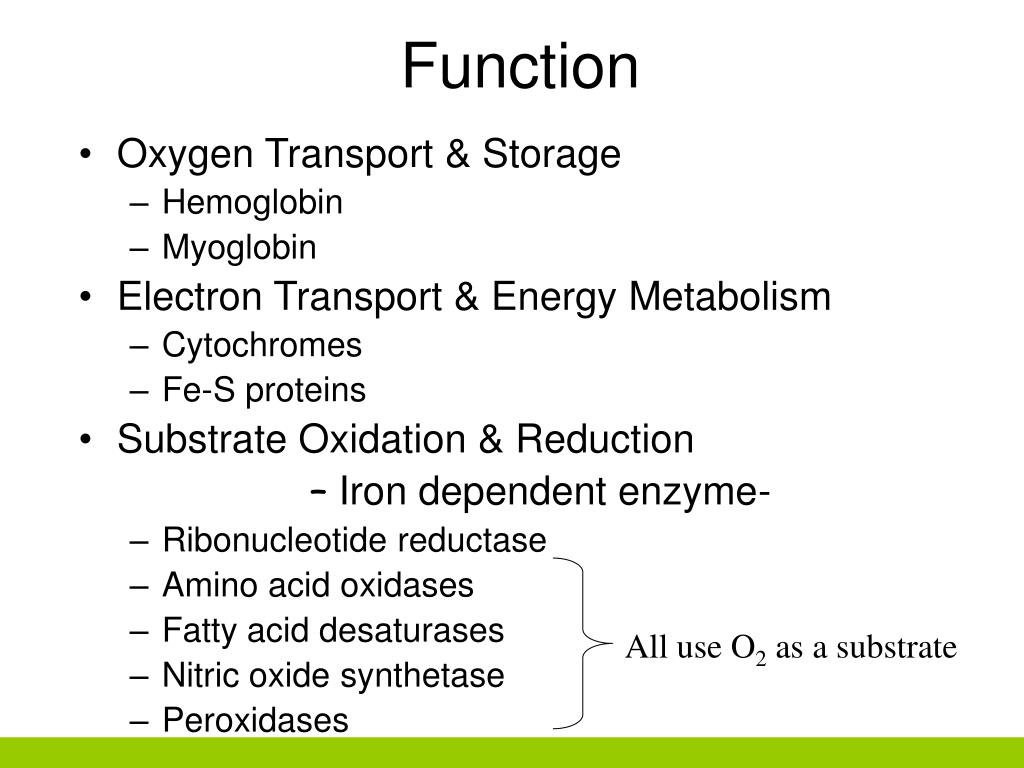 Function

• Oxygen Transport & Storage
– Hemoglobin
– Myoglobin
• Electron Transport & Energy Metabolism
– Cytochromes
– Fe-S proteins
• Substrate Oxidation & Reduction
- Iron dependent enzyme-
– Ribonucleotide reductase
– Amino acid oxidases
– Fatty acid desaturases
– Nitric oxide synthetase
– Peroxidases

All use $O_2$ as a substrate